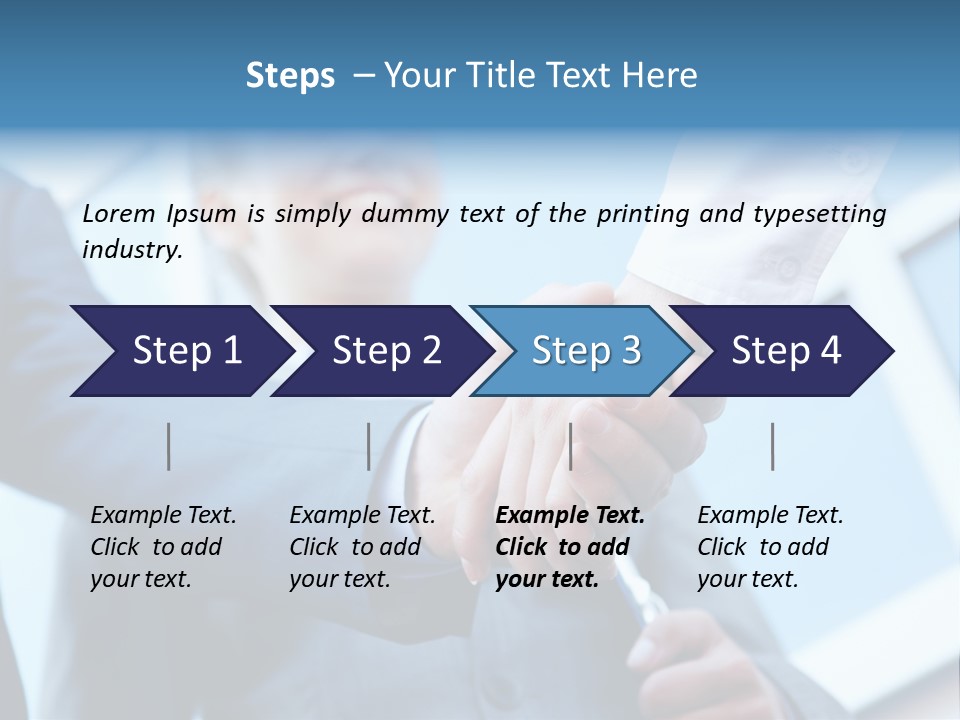 Steps – Your Title Text Here

Lorem Ipsum is simply dummy text of the printing and typesetting industry.

Step 1

Step 2

Step 3

Step 4

Example Text. Click to add your text.

Example Text. Click to add your text.

Example Text. Click to add your text.

Example Text. Click to add your text.